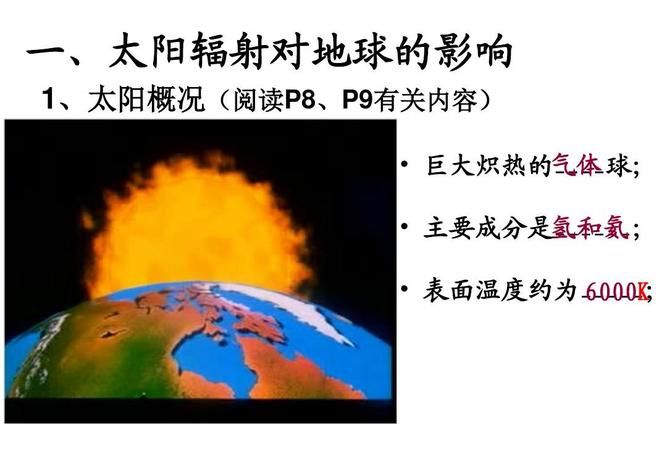 一、太阳辐射对地球的影响

1、太阳概况（阅读P8、P9有关内容）

• 巨大炽热的气体球；

• 主要成分是氢和氦；

• 表面温度约为 6000K；